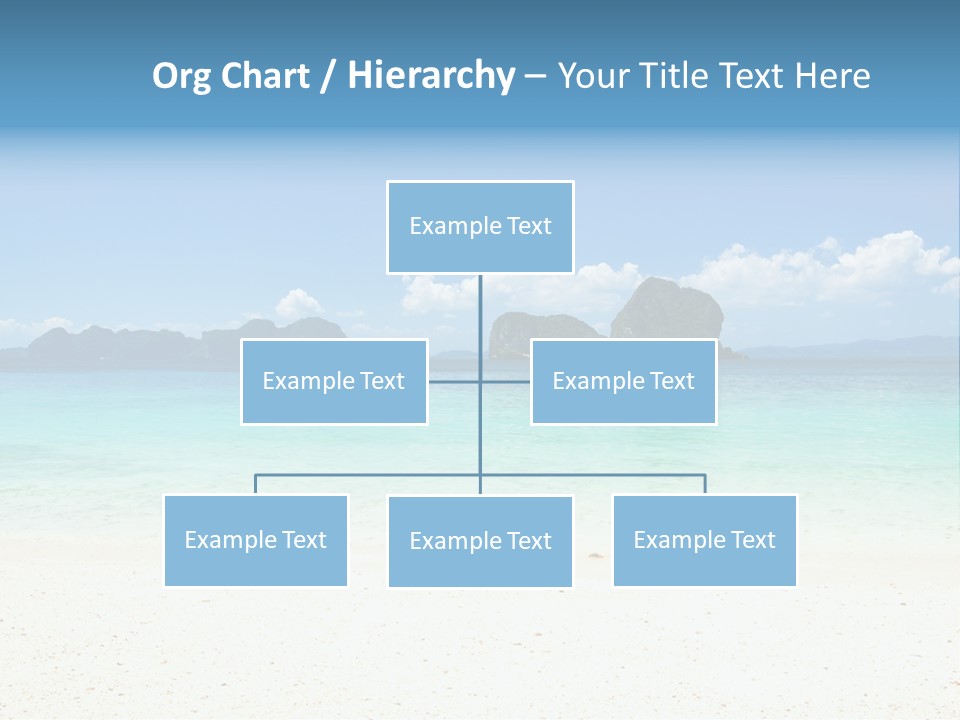 Org Chart / Hierarchy – Your Title Text Here

Example Text

Example Text

Example Text

Example Text

Example Text

Example Text